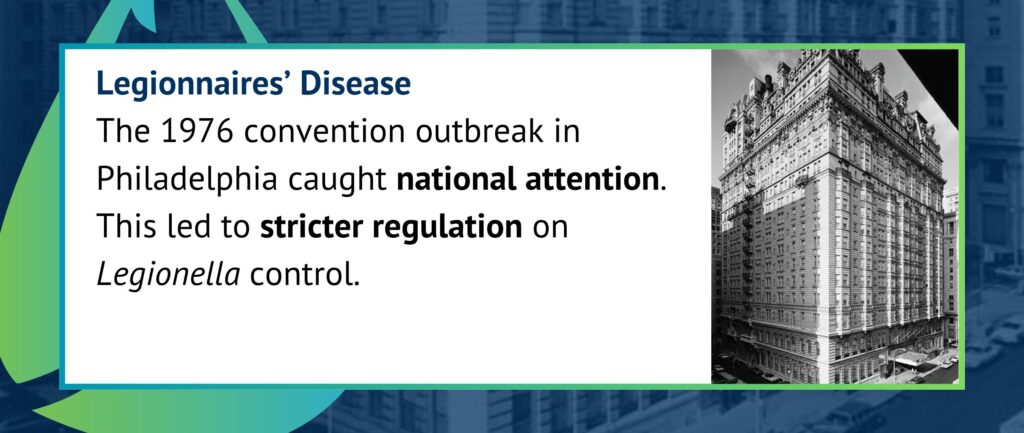 Legionnaires' Disease

The 1976 convention outbreak in Philadelphia caught national attention. This led to stricter regulation on Legionella control.